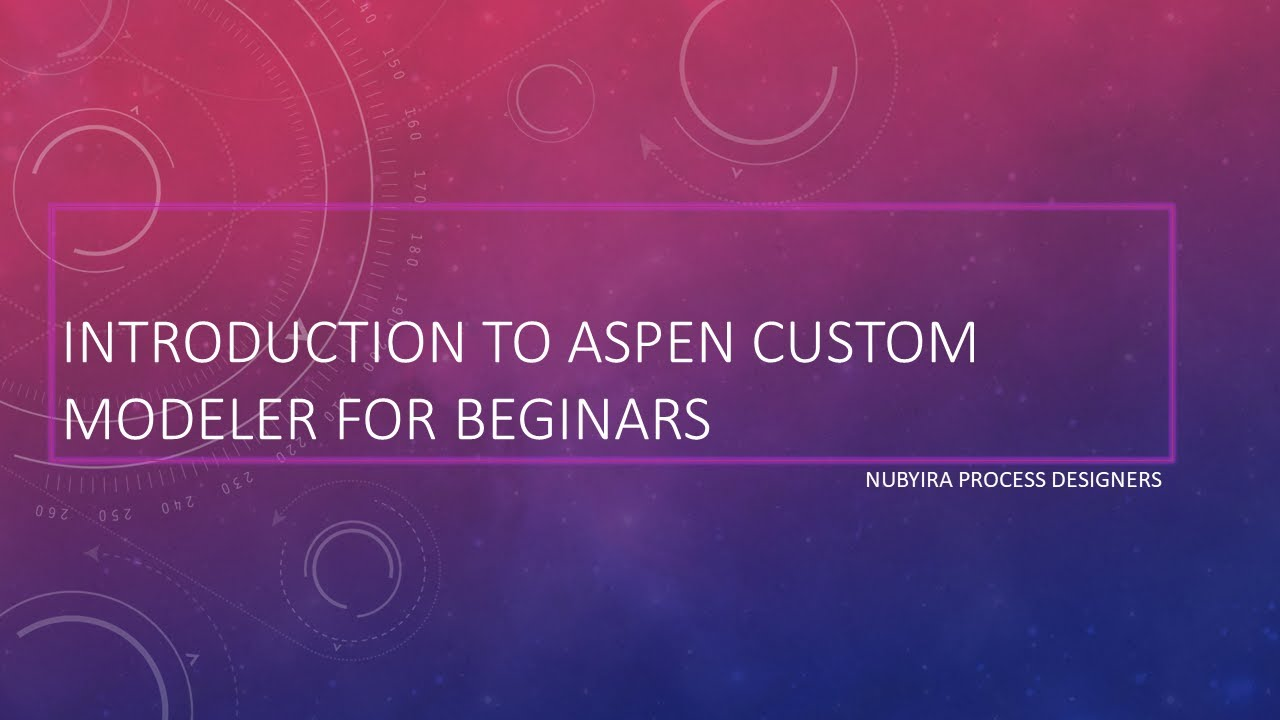 INTRODUCTION TO ASPEN CUSTOM MODELER FOR BEGINARS

NUBYIRA PROCESS DESIGNERS